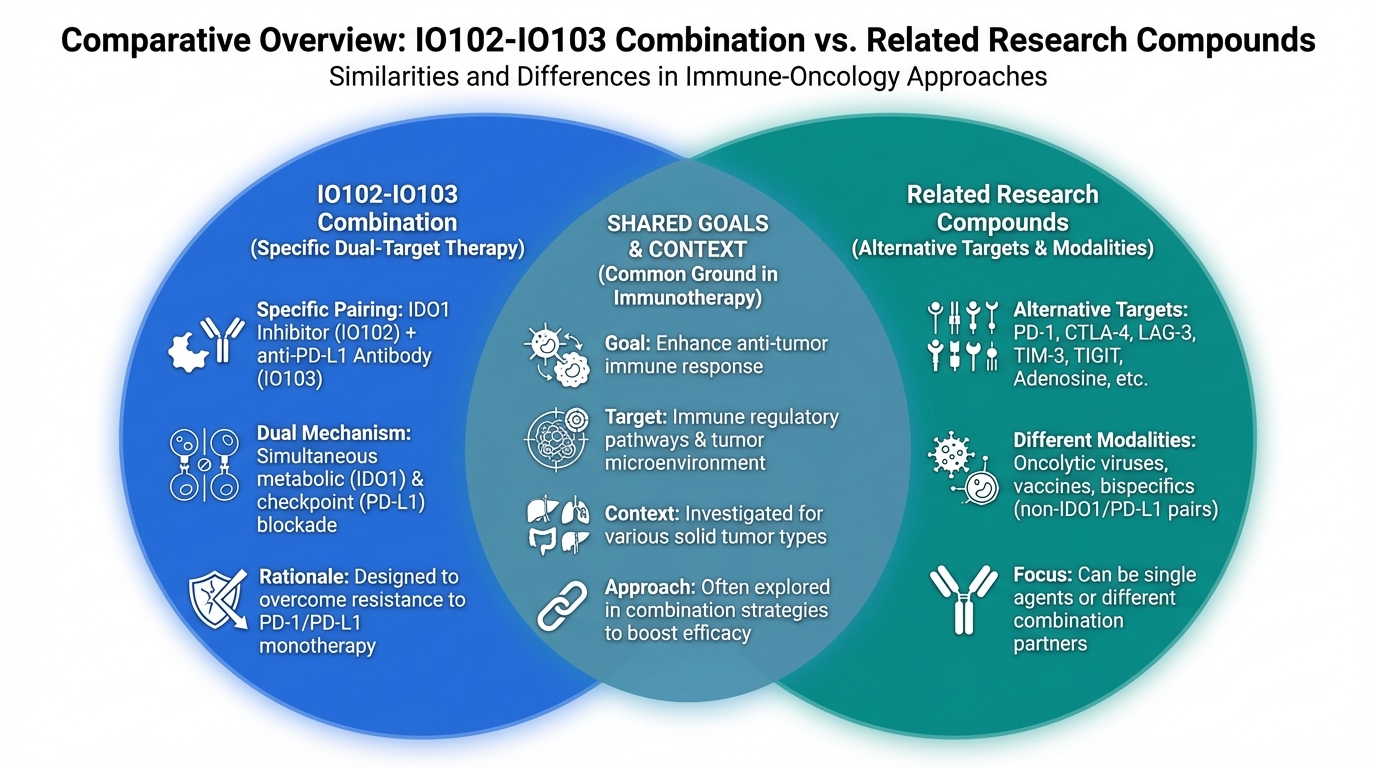 Comparative Overview: IO102-IO103 Combination vs. Related Research Compounds
Similarities and Differences in Immune-Oncology Approaches

IO102-IO103 Combination
(Specific Dual-Target Therapy)

Specific Pairing: IDO1 Inhibitor (IO102) + anti-PD-L1 Antibody (IO103)

Dual Mechanism: Simultaneous metabolic (IDO1) & checkpoint (PD-L1) blockade

Rationale: Designed to overcome resistance to PD-1/PD-L1 monotherapy

SHARED GOALS & CONTEXT
(Common Ground in Immunotherapy)

Goal: Enhance anti-tumor immune response

Target: Immune regulatory pathways & tumor microenvironment

Context: Investigated for various solid tumor types

Approach: Often explored in combination strategies to boost efficacy

Related Research Compounds
(Alternative Targets & Modalities)

Alternative Targets: PD-1, CTLA-4, LAG-3, TIM-3, TIGIT, Adenosine, etc.

Different Modalities: Oncolytic viruses, vaccines, bispecifics (non-IDO1/PD-L1 pairs)

Focus: Can be single agents or different combination partners